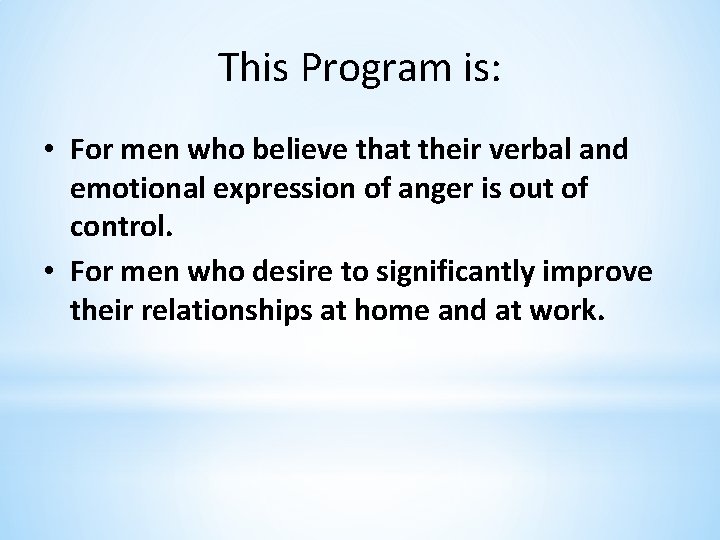 This Program is:

• For men who believe that their verbal and emotional expression of anger is out of control.
• For men who desire to significantly improve their relationships at home and at work.